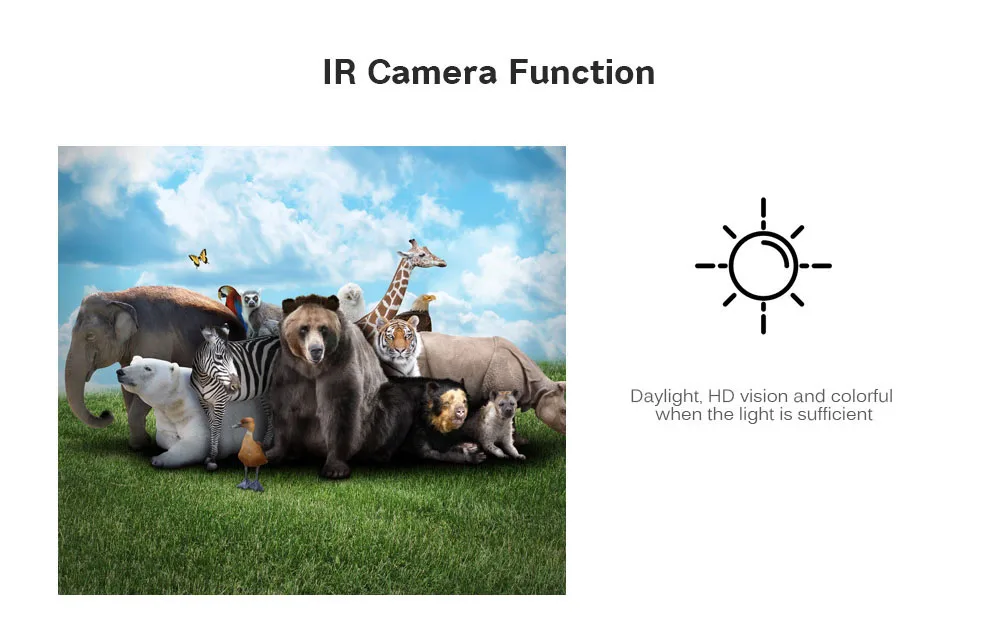 IR Camera Function

Daylight, HD vision and colorful when the light is sufficient